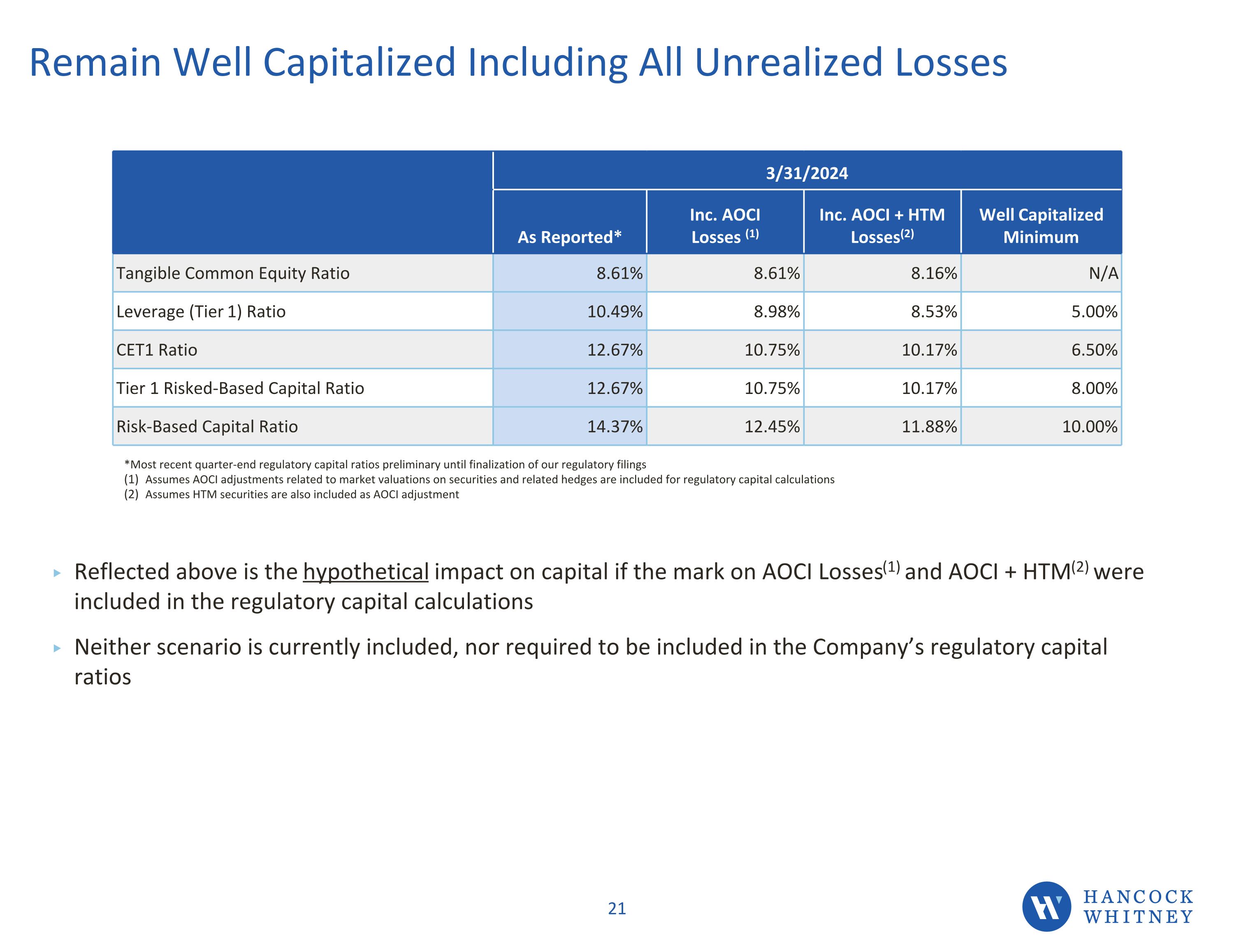 Remain Well Capitalized Including All Unrealized Losses

| | 3/31/2024 | | | |
|---|---|---|---|---|
| | As Reported* | Inc. AOCI Losses $^{(1)}$ | Inc. AOCI + HTM Losses$^{(2)}$ | Well Capitalized Minimum |
| Tangible Common Equity Ratio | 8.61% | 8.61% | 8.16% | N/A |
| Leverage (Tier 1) Ratio | 10.49% | 8.98% | 8.53% | 5.00% |
| CET1 Ratio | 12.67% | 10.75% | 10.17% | 6.50% |
| Tier 1 Risked-Based Capital Ratio | 12.67% | 10.75% | 10.17% | 8.00% |
| Risk-Based Capital Ratio | 14.37% | 12.45% | 11.88% | 10.00% |

*Most recent quarter-end regulatory capital ratios preliminary until finalization of our regulatory filings
(1) Assumes AOCI adjustments related to market valuations on securities and related hedges are included for regulatory capital calculations
(2) Assumes HTM securities are also included as AOCI adjustment

▸ Reflected above is the hypothetical impact on capital if the mark on AOCI Losses$^{(1)}$ and AOCI + HTM$^{(2)}$ were included in the regulatory capital calculations

▸ Neither scenario is currently included, nor required to be included in the Company's regulatory capital ratios

21

HANCOCK WHITNEY